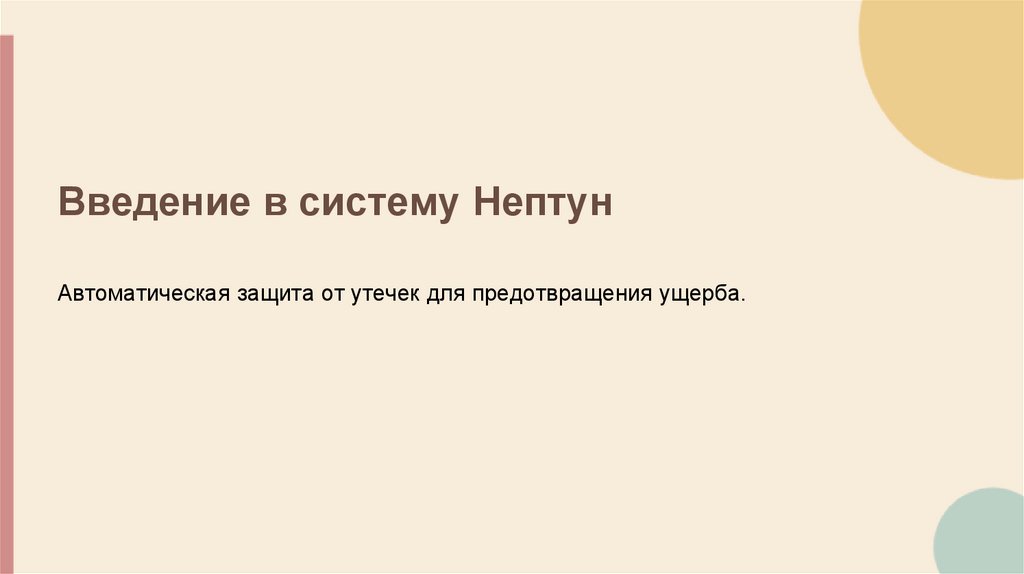 Введение в систему Нептун

Автоматическая защита от утечек для предотвращения ущерба.